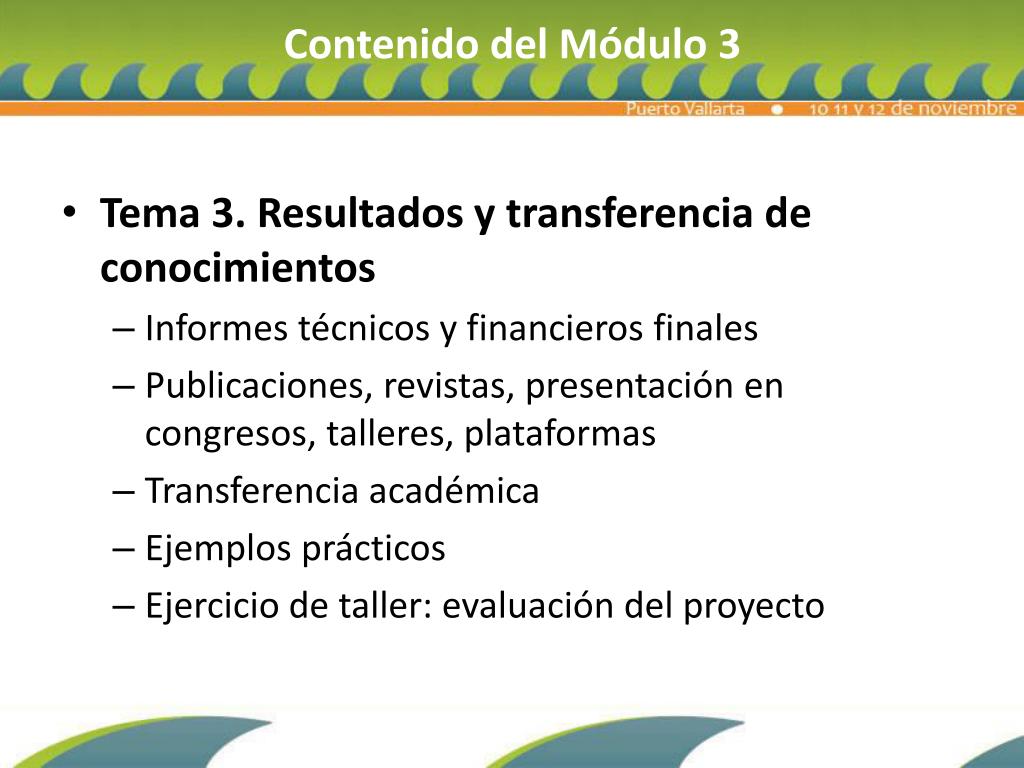 Contenido del Módulo 3

Puerto Vallarta • 10 11 y 12 de noviembre

• Tema 3. Resultados y transferencia de conocimientos
– Informes técnicos y financieros finales
– Publicaciones, revistas, presentación en congresos, talleres, plataformas
– Transferencia académica
– Ejemplos prácticos
– Ejercicio de taller: evaluación del proyecto